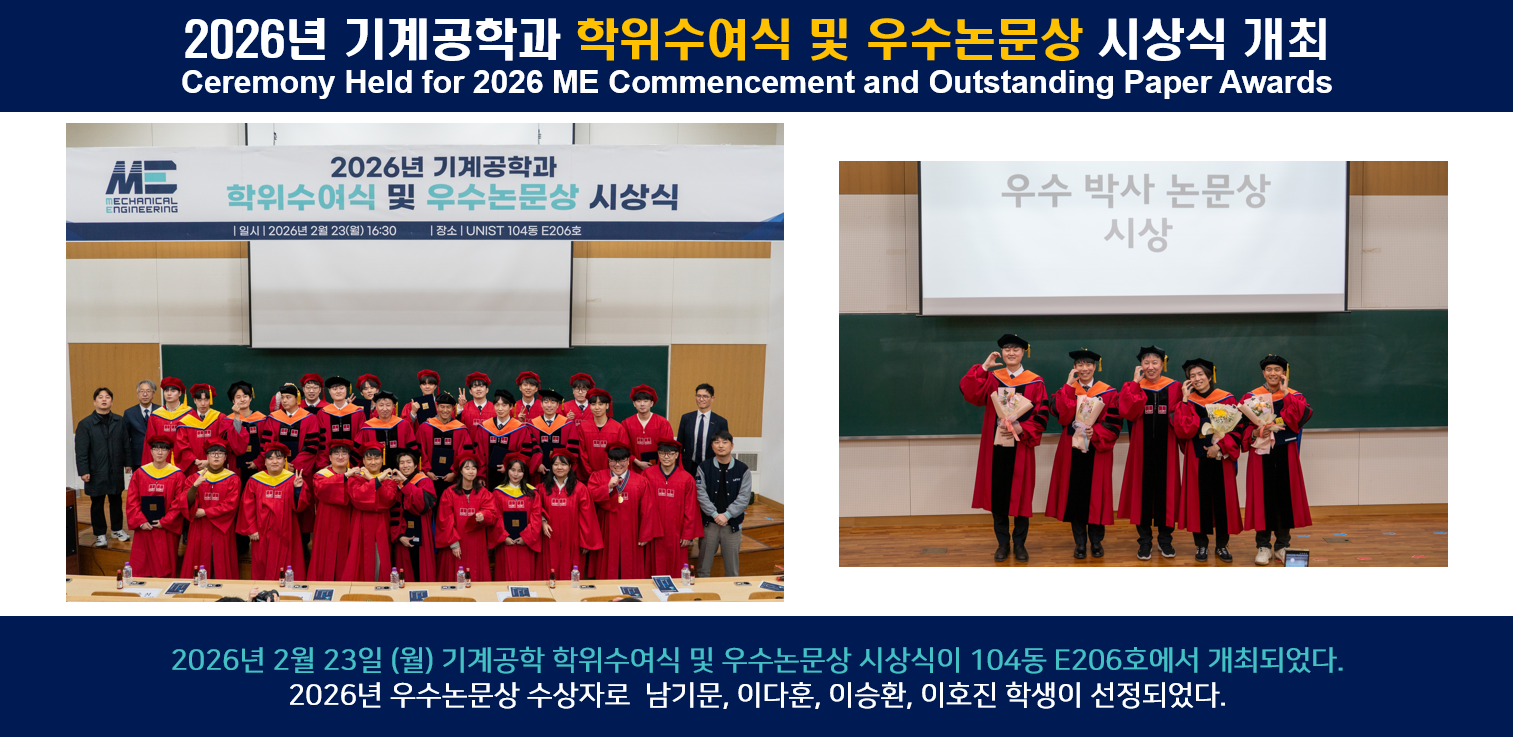 2026년 기계공학과 학위수여식 및 우수논문상 시상식 개최
Ceremony Held for 2026 ME Commencement and Outstanding Paper Awards

ME
MECHANICAL ENGINEERING

2026년 기계공학과
학위수여식 및 우수논문상 시상식
| 일시 | 2026년 2월 23(월) 16:30 | 장소 | UNIST 104동 E206호

우수 박사 논문상
시상

2026년 2월 23일 (월) 기계공학 학위수여식 및 우수논문상 시상식이 104동 E206호에서 개최되었다.
2026년 우수논문상 수상자로 남기문, 이다훈, 이승환, 이호진 학생이 선정되었다.